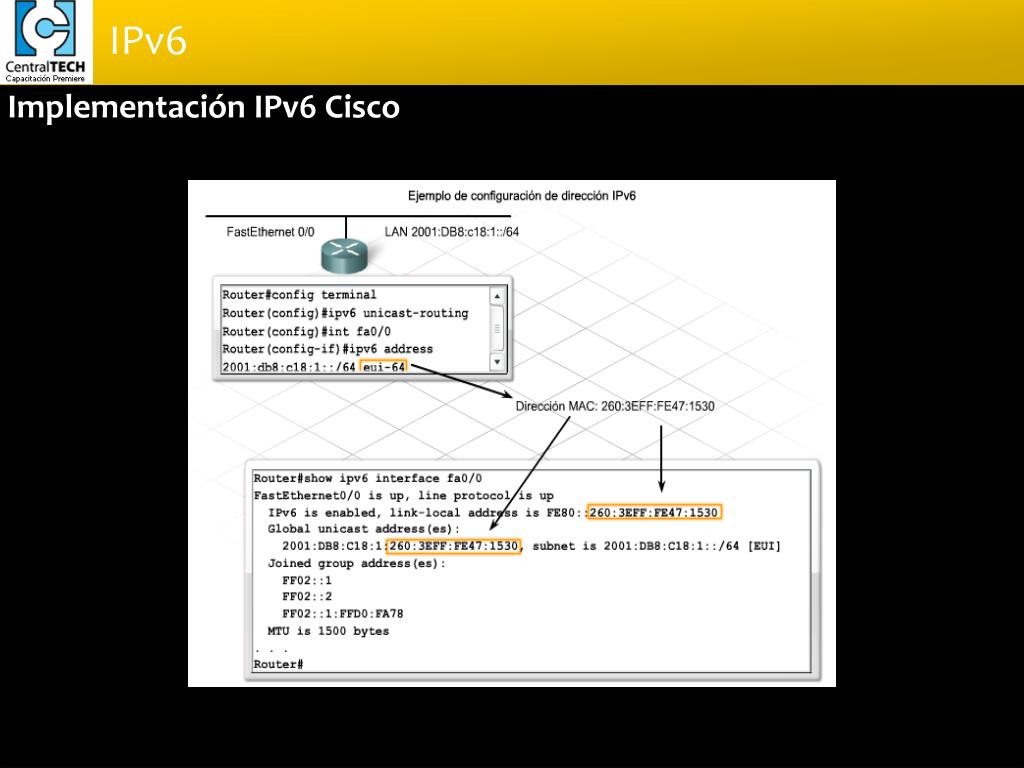 CentralTECH
Capacitación Premiere

IPv6

Implementación IPv6 Cisco

Ejemplo de configuración de dirección IPv6

FastEthernet 0/0

LAN 2001:DB8:c18:1::/64

Router#config terminal
Router(config)#ipv6 unicast-routing
Router(config)#int fa0/0
Router(config-if)#ipv6 address
2001:db8:c18:1::/64 eui-64

Dirección MAC: 260:3EFF:FE47:1530

Router#show ipv6 interface fa0/0
FastEthernet0/0 is up, line protocol is up
IPv6 is enabled, link-local address is FE80::260:3EFF:FE47:1530
Global unicast address(es):
2001:DB8:C18:1:260:3EFF:FE47:1530, subnet is 2001:DB8:C18:1::/64 [EUI]
Joined group address(es):
FF02::1
FF02::2
FF02::1:FFD0:FA78
MTU is 1500 bytes
. . .
Router#